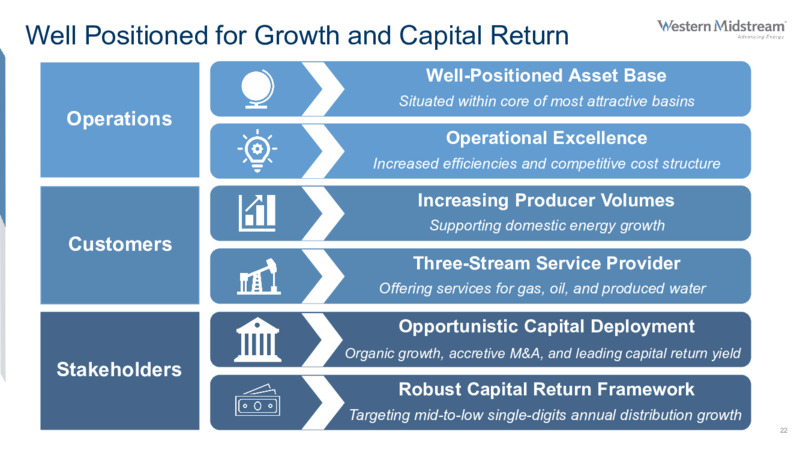 Well Positioned for Growth and Capital Return

Western Midstream
Advancing Energy

Operations

Well-Positioned Asset Base
Situated within core of most attractive basins

Operational Excellence
Increased efficiencies and competitive cost structure

Customers

Increasing Producer Volumes
Supporting domestic energy growth

Three-Stream Service Provider
Offering services for gas, oil, and produced water

Stakeholders

Opportunistic Capital Deployment
Organic growth, accretive M&A, and leading capital return yield

Robust Capital Return Framework
Targeting mid-to-low single-digits annual distribution growth

22